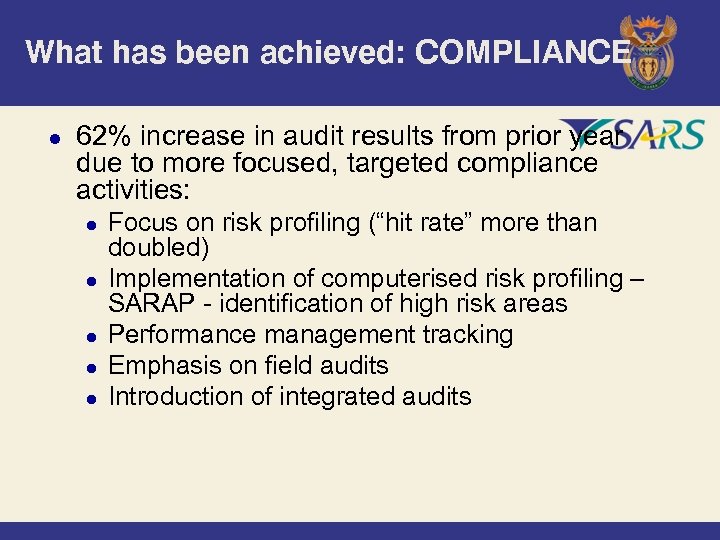 What has been achieved: COMPLIANCE

SARS

- 62% increase in audit results from prior year due to more focused, targeted compliance activities:
  - Focus on risk profiling (“hit rate” more than doubled)
  - Implementation of computerised risk profiling – SARAP - identification of high risk areas
  - Performance management tracking
  - Emphasis on field audits
  - Introduction of integrated audits